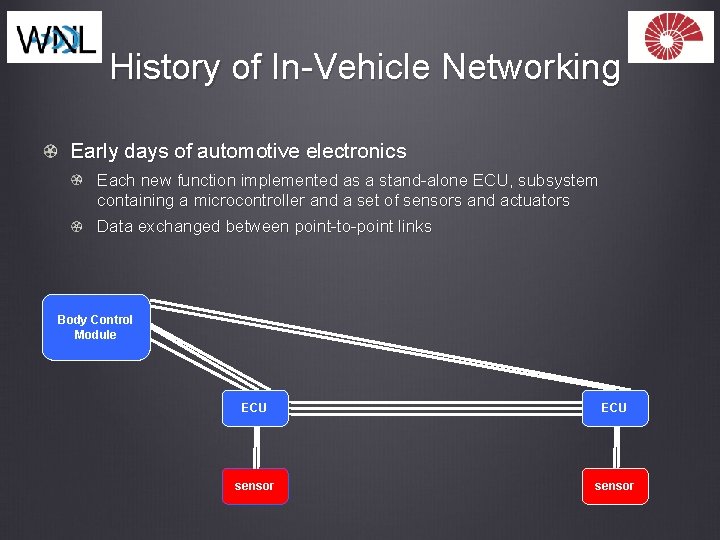 WNL

History of In-Vehicle Networking

Early days of automotive electronics

Each new function implemented as a stand-alone ECU, subsystem containing a microcontroller and a set of sensors and actuators

Data exchanged between point-to-point links

Body Control Module

ECU

ECU

sensor

sensor